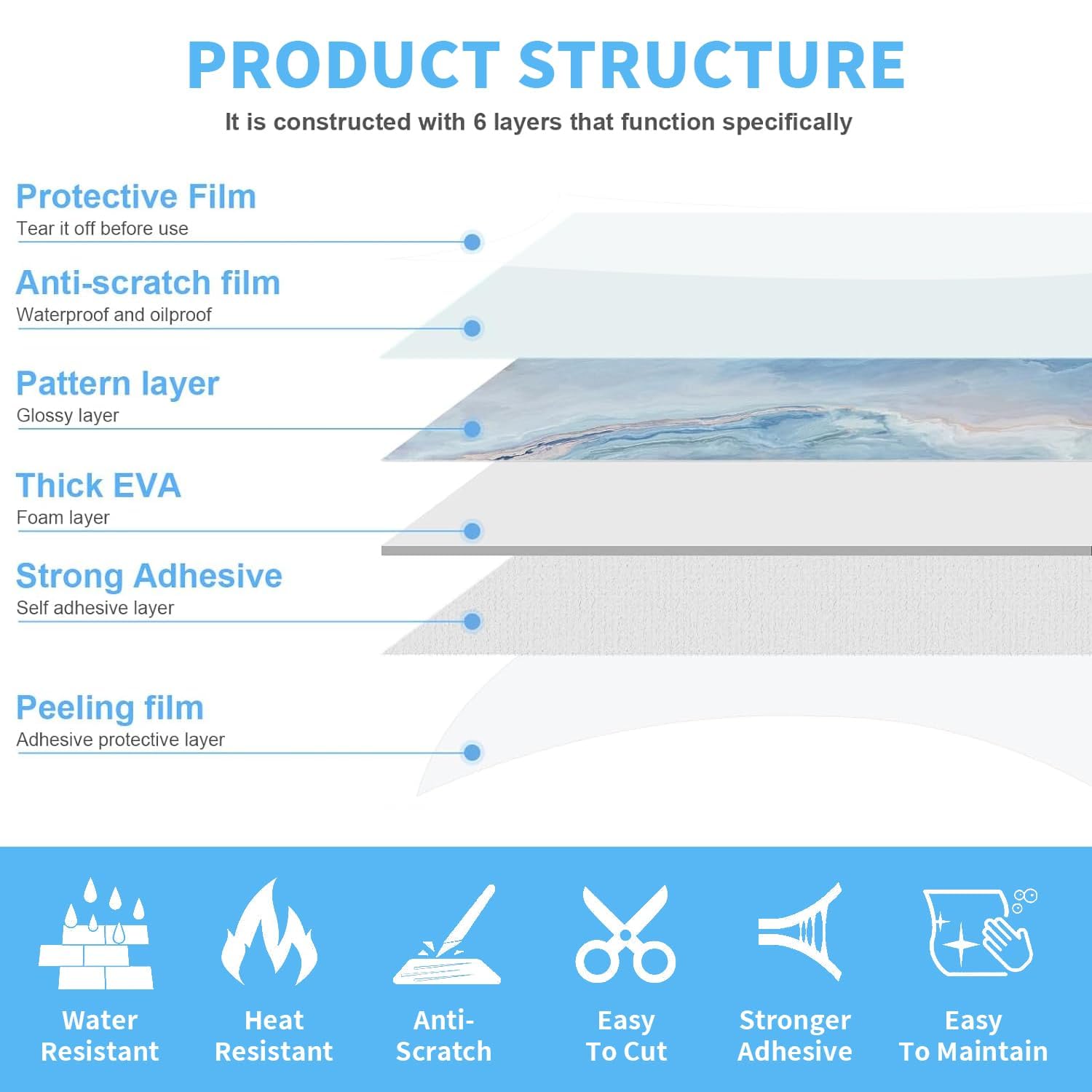 PRODUCT STRUCTURE

It is constructed with 6 layers that function specifically

Protective Film
Tear it off before use

Anti-scratch film
Waterproof and oilproof

Pattern layer
Glossy layer

Thick EVA
Foam layer

Strong Adhesive
Self adhesive layer

Peeling film
Adhesive protective layer

Water Resistant

Heat Resistant

Anti-Scratch

Easy To Cut

Stronger Adhesive

Easy To Maintain